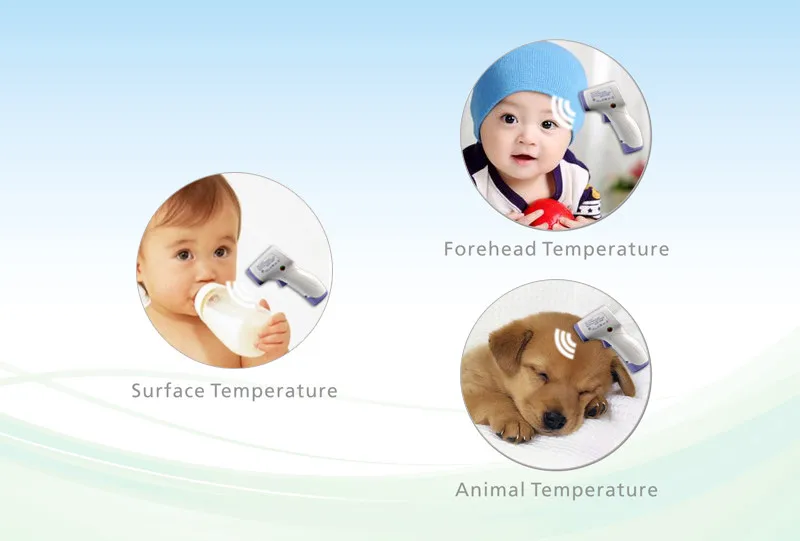 Forehead Temperature

Surface Temperature

Animal Temperature